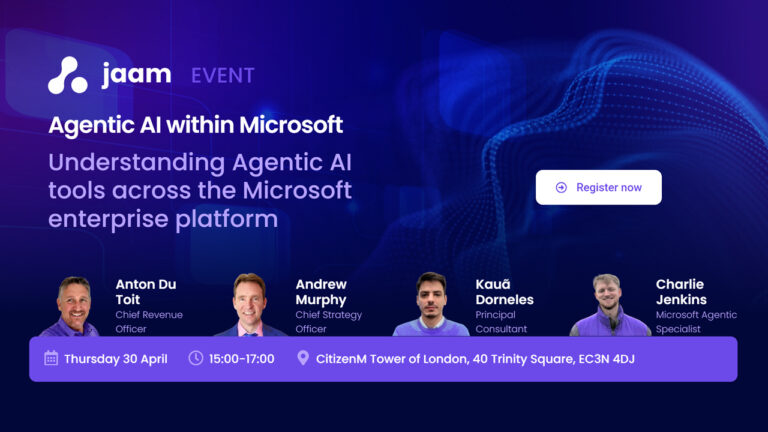 jaam EVENT

Agentic AI within Microsoft

Understanding Agentic AI tools across the Microsoft enterprise platform

Register now

Anton Du Toit
Chief Revenue Officer

Andrew Murphy
Chief Strategy Officer

Kauã Dorneles
Principal Consultant

Charlie Jenkins
Microsoft Agentic Specialist

Thursday 30 April 15:00-17:00 CitizenM Tower of London, 40 Trinity Square, EC3N 4DJ